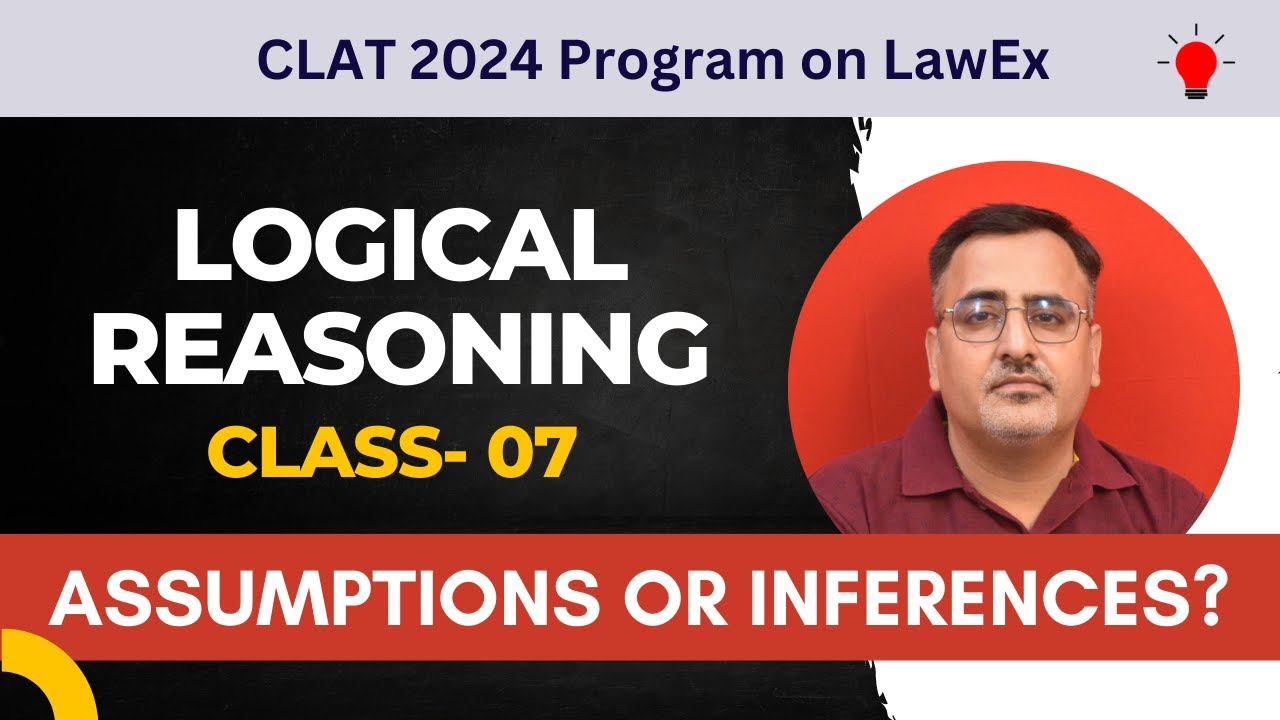 CLAT 2024 Program on LawEx

LOGICAL REASONING

CLASS- 07

ASSUMPTIONS OR INFERENCES?